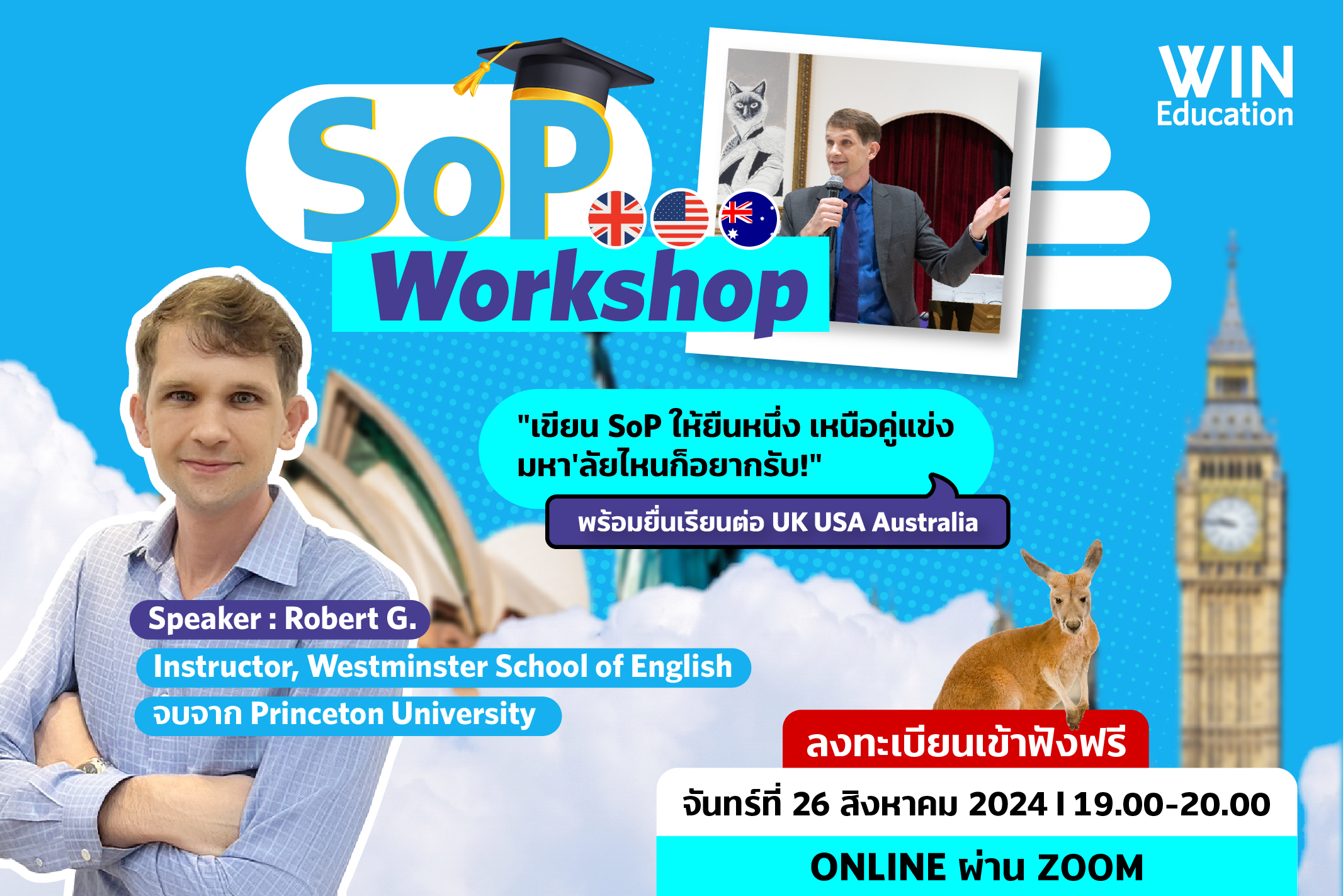 WIN Education

SoP Workshop

"เขียน SoP ให้ยืนหนึ่ง เหนือคู่แข่ง มหา'ลัยไหนก็อยากรับ!"

พร้อมยื่นเรียนต่อ UK USA Australia

Speaker : Robert G.

Instructor, Westminster School of English

จบจาก Princeton University

ลงทะเบียนเข้าฟังฟรี

จันทร์ที่ 26 สิงหาคม 2024 I 19.00-20.00

ONLINE ผ่าน ZOOM